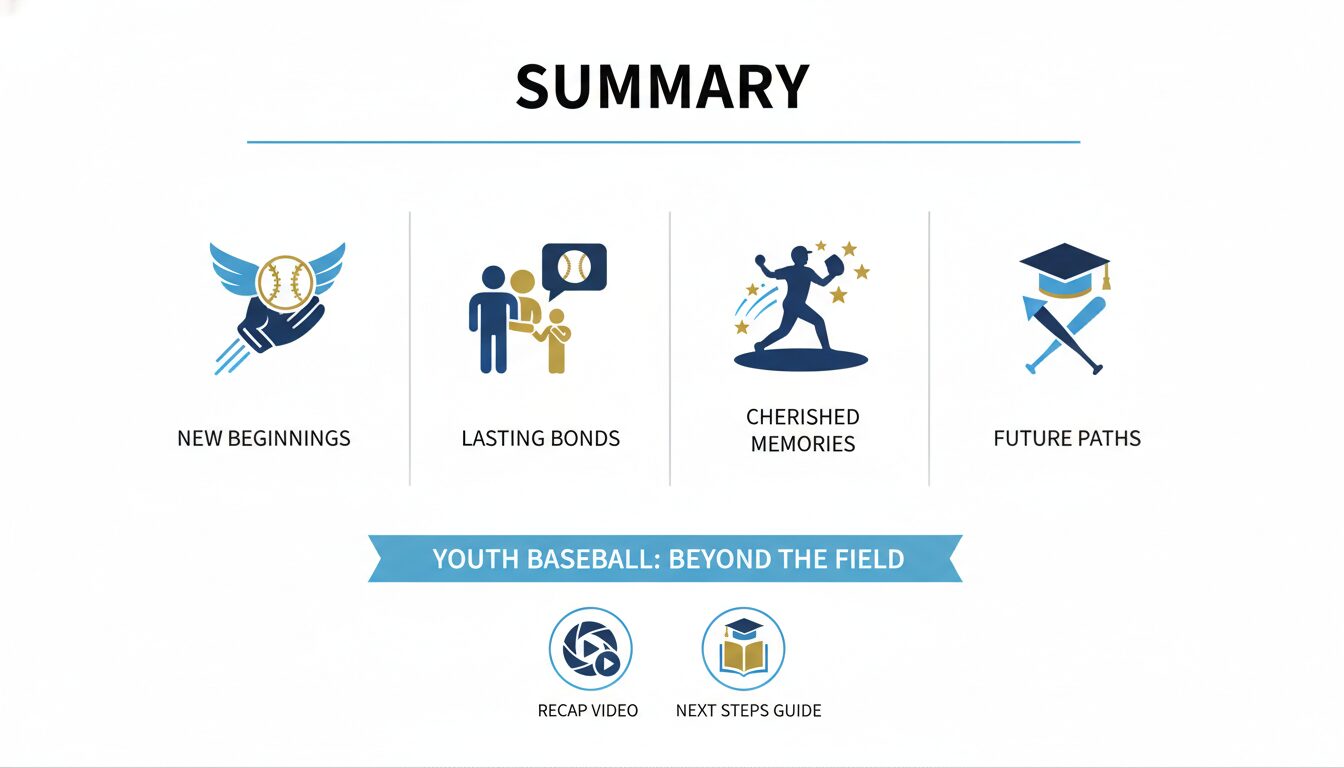 SUMMARY

NEW BEGINNINGS

LASTING BONDS

CHERISHED MEMORIES

FUTURE PATHS

YOUTH BASEBALL: BEYOND THE FIELD

RECAP VIDEO

NEXT STEPS GUIDE